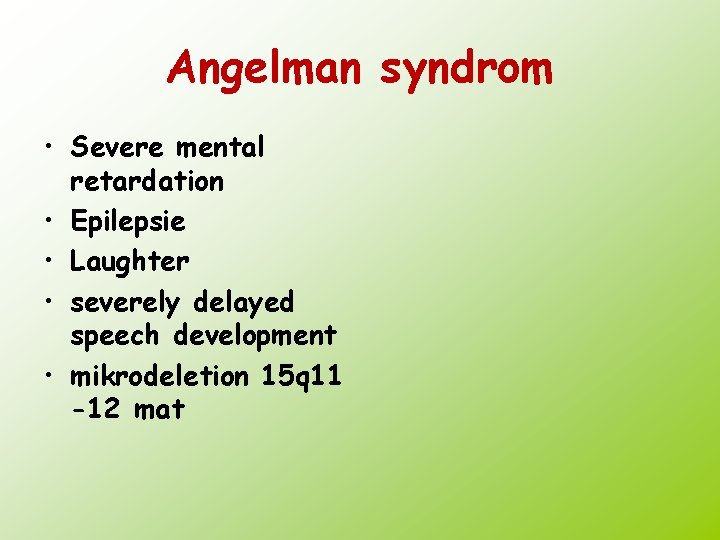 Angelman syndrom

• Severe mental retardation
• Epilepsie
• Laughter
• severely delayed speech development
• mikrodeletion 15q11 -12 mat